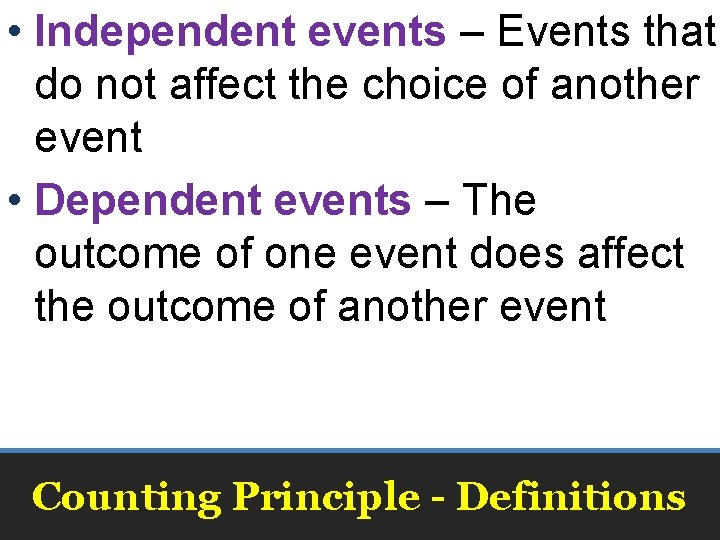 • Independent events – Events that do not affect the choice of another event

• Dependent events – The outcome of one event does affect the outcome of another event

Counting Principle - Definitions